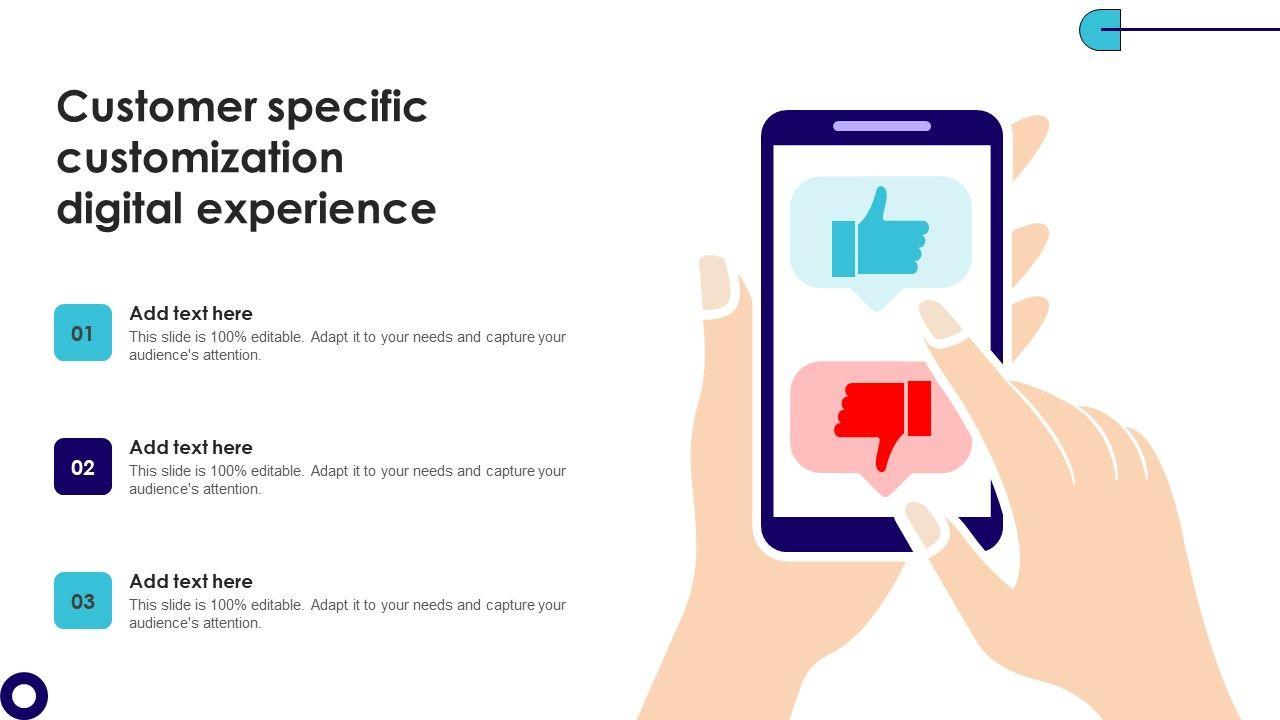 Customer specific customization digital experience

01

Add text here

This slide is 100% editable. Adapt it to your needs and capture your audience's attention.

02

Add text here

This slide is 100% editable. Adapt it to your needs and capture your audience's attention.

03

Add text here

This slide is 100% editable. Adapt it to your needs and capture your audience's attention.